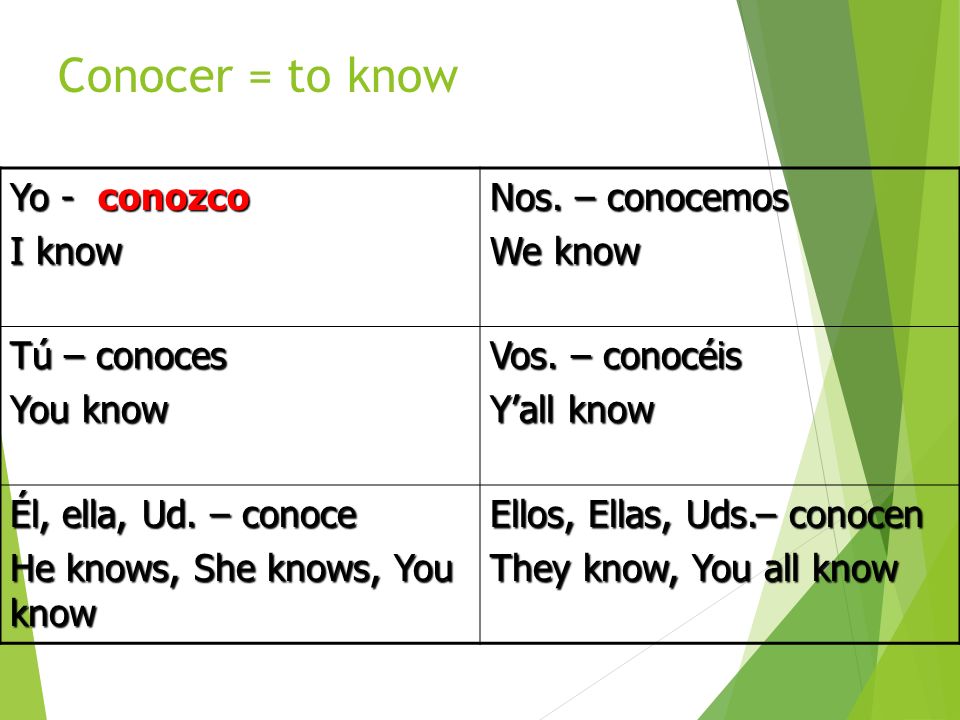 Conocer = to know

| Yo - conozco<br>I know | Nos. – conocemos<br>We know |
|---|---|
| Tú – conoces<br>You know | Vos. – conocéis<br>Y'all know |
| Él, ella, Ud. – conoce<br>He knows, She knows, You know | Ellos, Ellas, Uds.– conocen<br>They know, You all know |